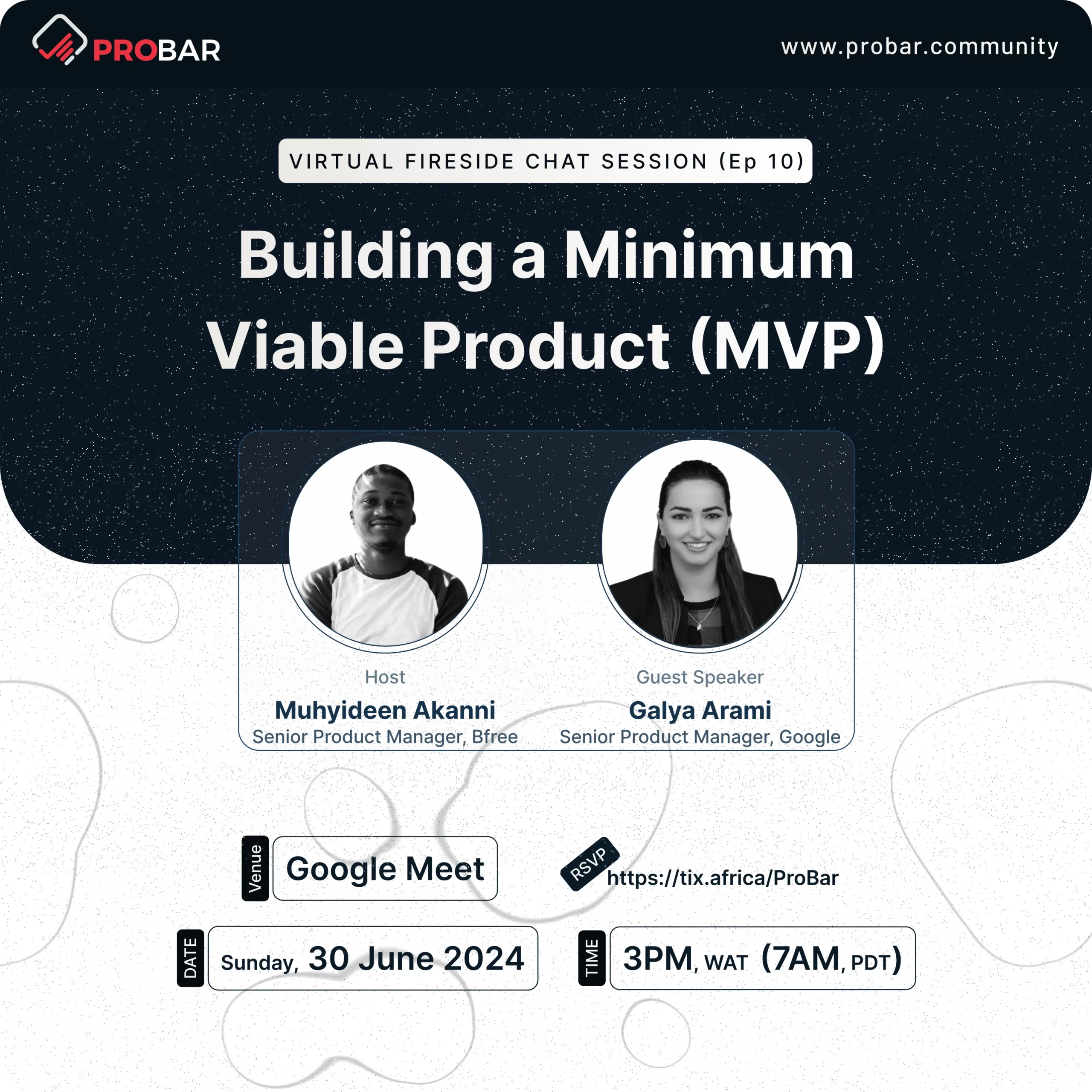 PROBAR

www.probar.community

VIRTUAL FIRESIDE CHAT SESSION (Ep 10)

Building a Minimum Viable Product (MVP)

Host
Muhyideen Akanni
Senior Product Manager, Bfree

Guest Speaker
Galya Arami
Senior Product Manager, Google

Venue
Google Meet

RSVP
https://tix.africa/ProBar

DATE
Sunday, 30 June 2024

TIME
3PM, WAT (7AM, PDT)